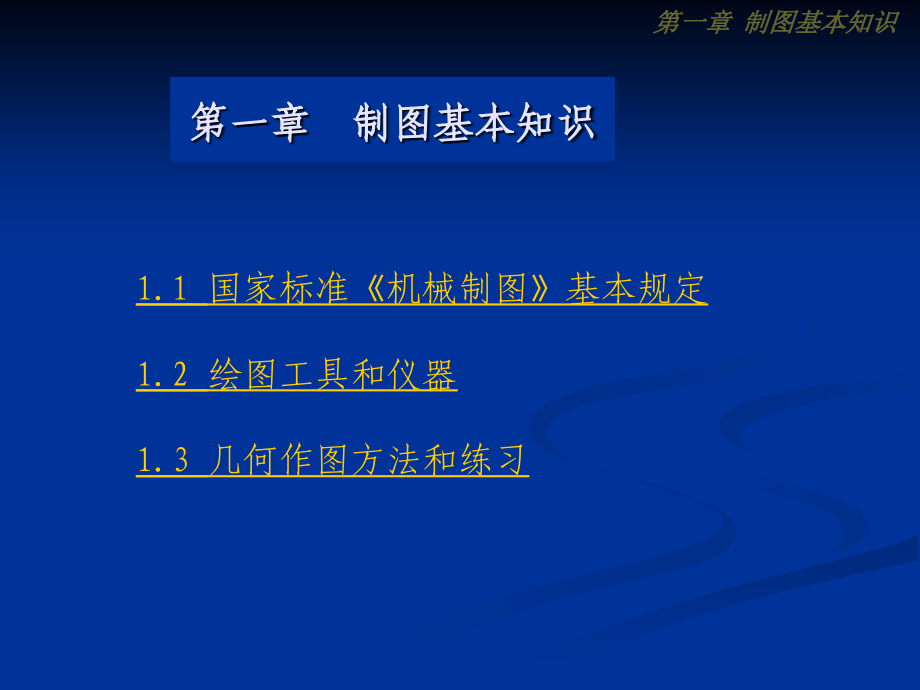 第一章 制图基本知识

第一章 制图基本知识

1.1 国家标准《机械制图》基本规定

1.2 绘图工具和仪器

1.3 几何作图方法和练习